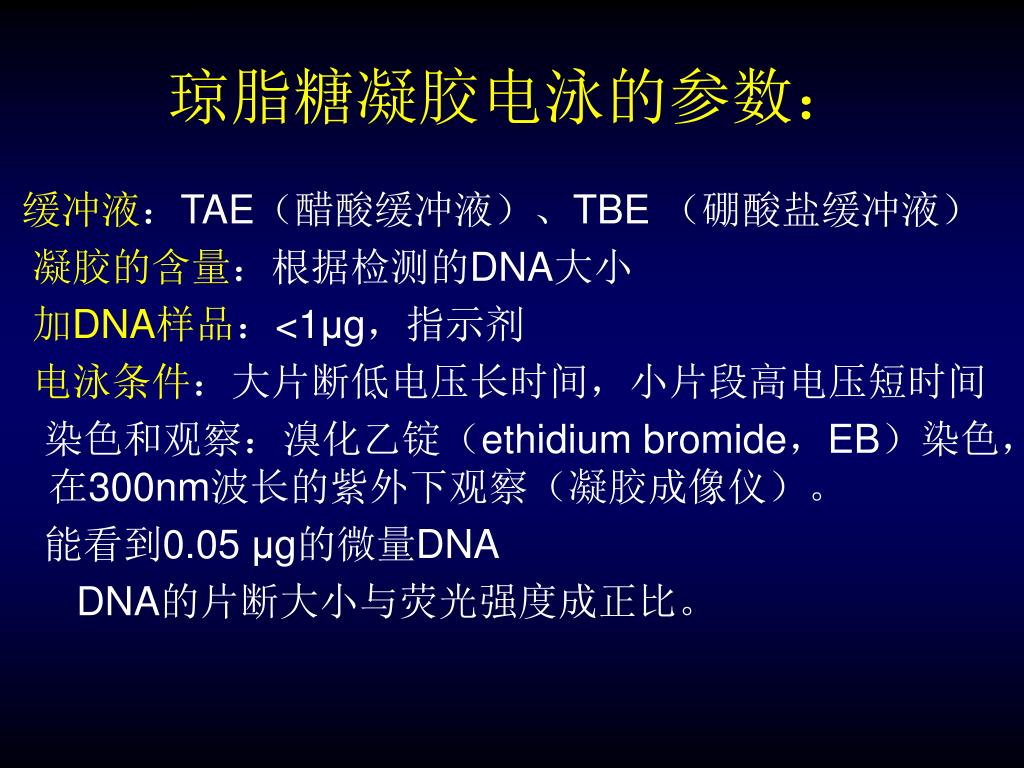 琼脂糖凝胶电泳的参数：

缓冲液：TAE（醋酸缓冲液）、TBE （硼酸盐缓冲液）

凝胶的含量：根据检测的DNA大小

加DNA样品：<1μg，指示剂

电泳条件：大片断低电压长时间，小片段高电压短时间

染色和观察：溴化乙锭（ethidium bromide，EB）染色，在300nm波长的紫外下观察（凝胶成像仪）。

能看到0.05 μg的微量DNA

DNA的片断大小与荧光强度成正比。